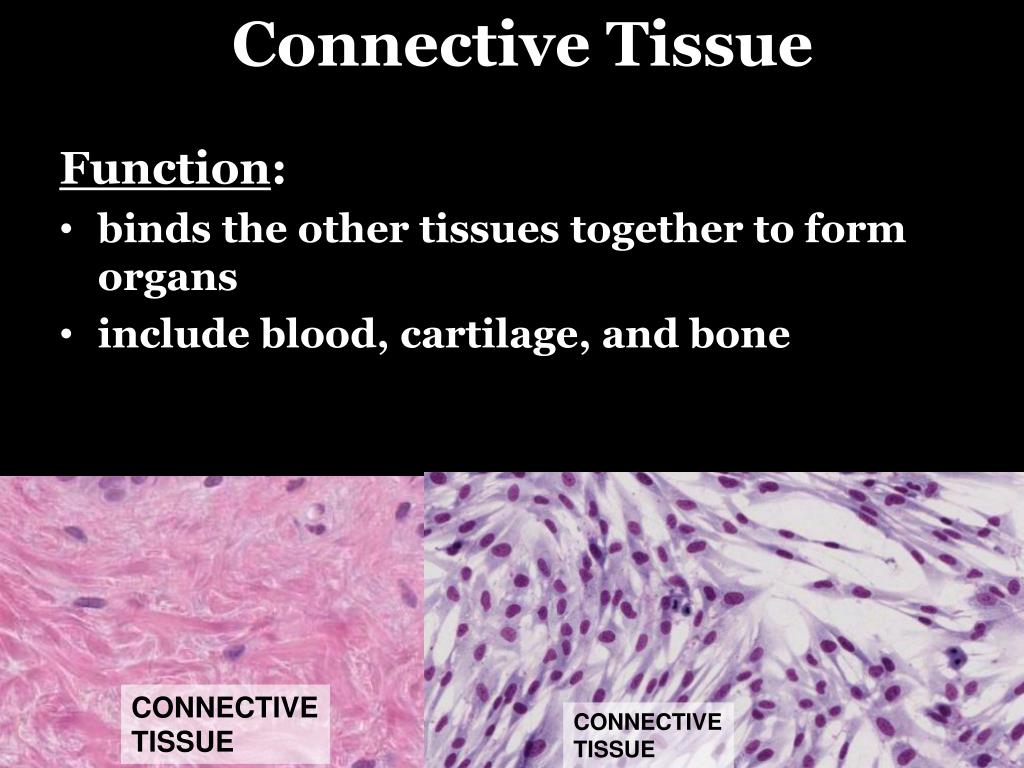 Connective Tissue

Function:

• binds the other tissues together to form organs
• include blood, cartilage, and bone

CONNECTIVE TISSUE

CONNECTIVE TISSUE